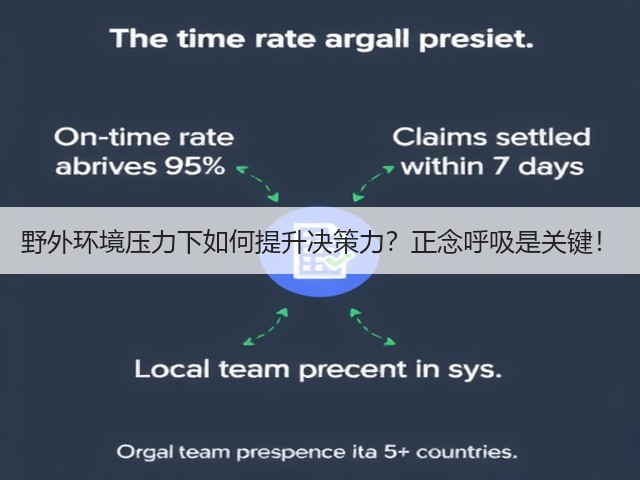 The time rate argall presiet.

On-time rate abrives 95%

Claims settled within 7 days

野外环境压力下如何提升决策力？正念呼吸是关键！

Local team precent in sys.

Orgal team prespence ita 5+ countries.